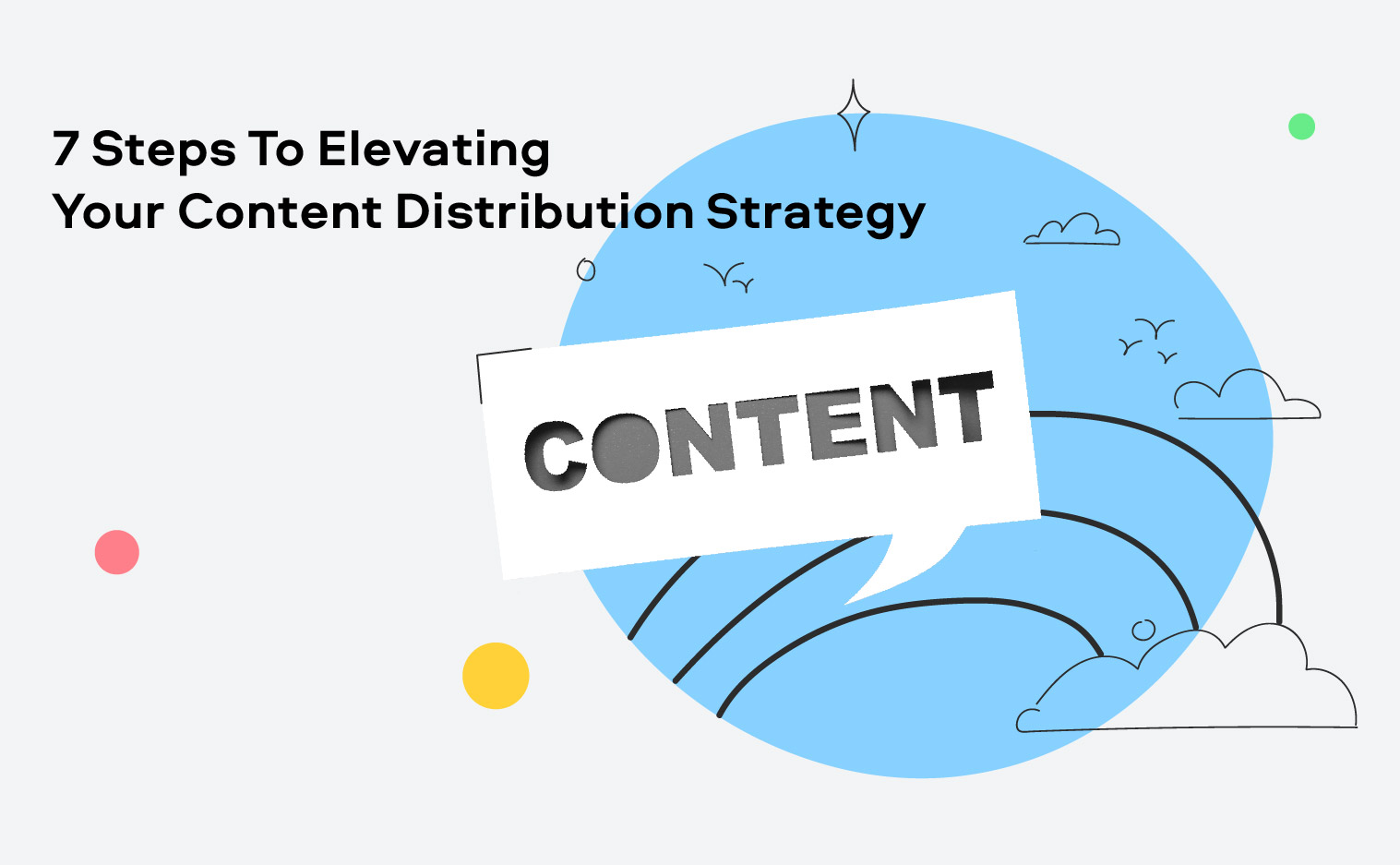 7 Steps To Elevating
Your Content Distribution Strategy

CONTENT